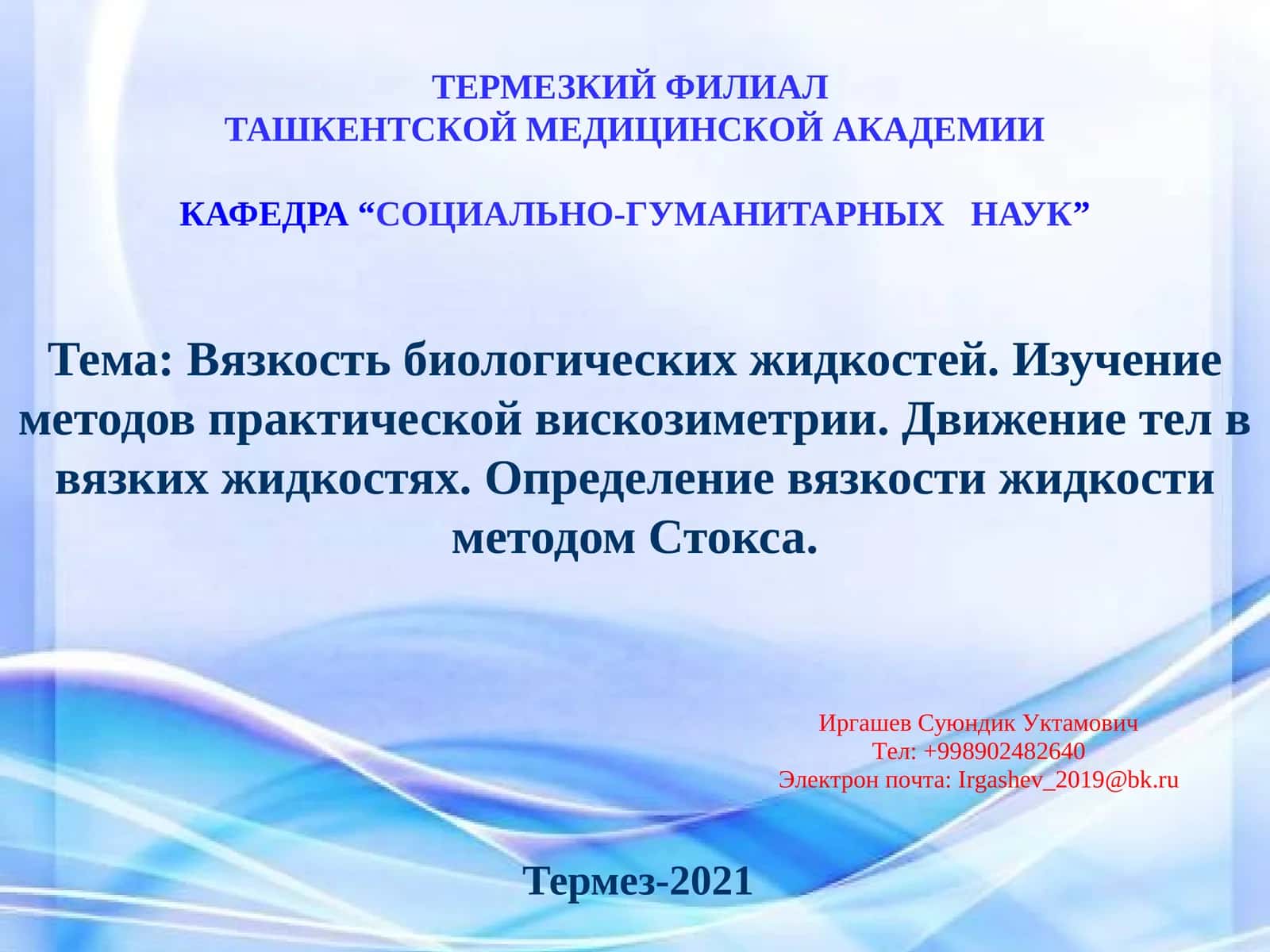 ТЕРМЕЗКИЙ ФИЛИАЛ
ТАШКЕНТСКОЙ МЕДИЦИНСКОЙ АКАДЕМИИ

КАФЕДРА “СОЦИАЛЬНО-ГУМАНИТАРНЫХ НАУК”

Тема: Вязкость биологических жидкостей. Изучение методов практической вискозиметрии. Движение тел в вязких жидкостях. Определение вязкости жидкости методом Стокса.

Иргашев Суюндик Уктамович
Тел: +998902482640
Электрон почта: Irgashev_2019@bk.ru

Термез-2021